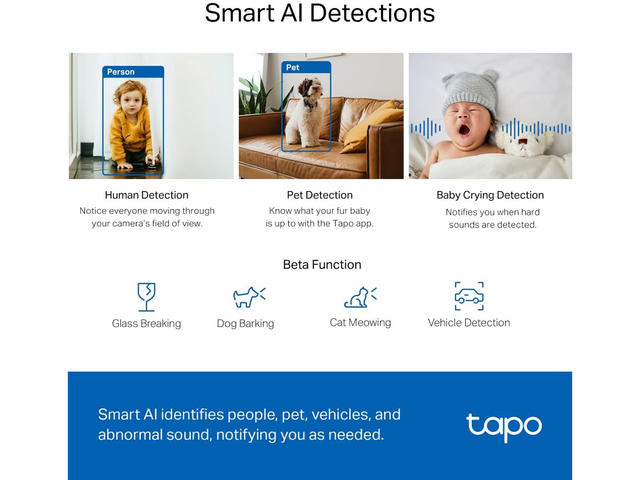 Smart AI Detections

Person

Pet

Human Detection
Notice everyone moving through your camera's field of view.

Pet Detection
Know what your fur baby is up to with the Tapo app.

Baby Crying Detection
Notifies you when hard sounds are detected.

Beta Function

Glass Breaking

Dog Barking

Cat Meowing

Vehicle Detection

Smart AI identifies people, pet, vehicles, and abnormal sound, notifying you as needed.

tapo